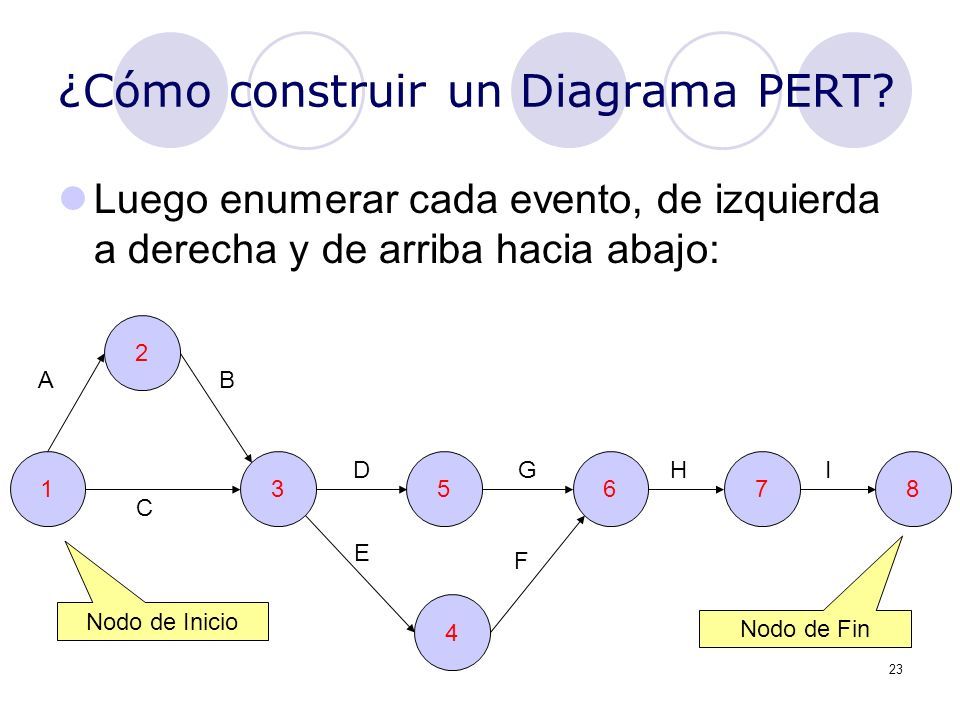 ¿Cómo construir un Diagrama PERT?

Luego enumerar cada evento, de izquierda a derecha y de arriba hacia abajo:

2
A
B
1
C
3
D
5
G
6
H
7
I
8
E
F
4
Nodo de Inicio
Nodo de Fin

23